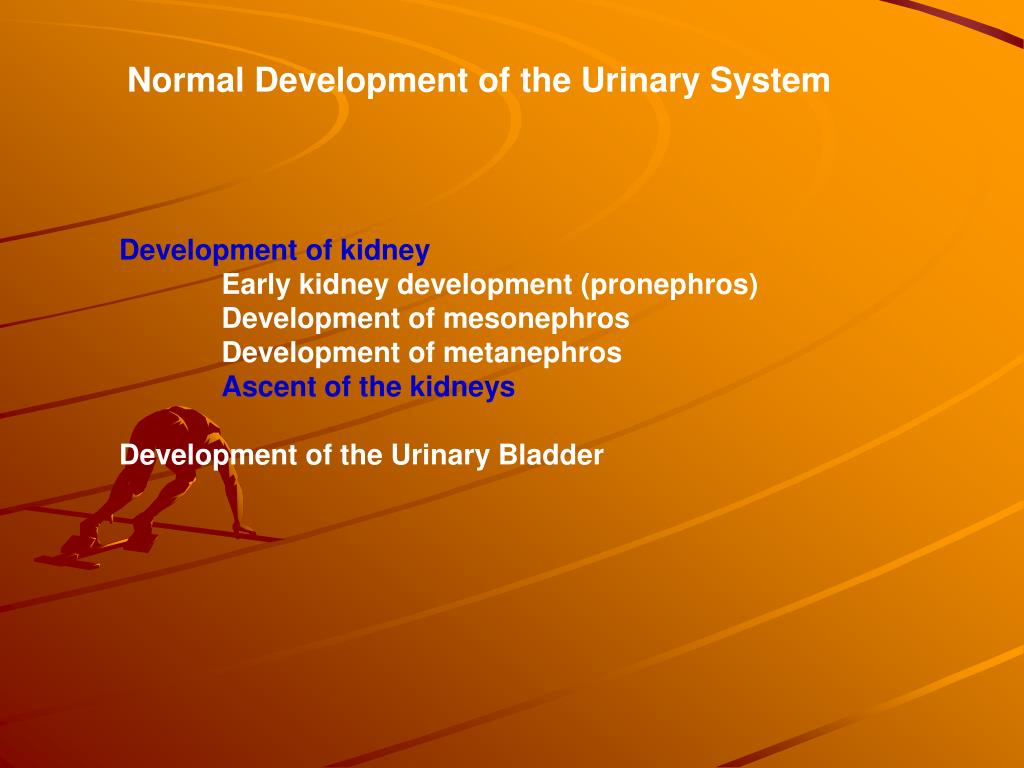 Normal Development of the Urinary System

Development of kidney
Early kidney development (pronephros)
Development of mesonephros
Development of metanephros
Ascent of the kidneys

Development of the Urinary Bladder